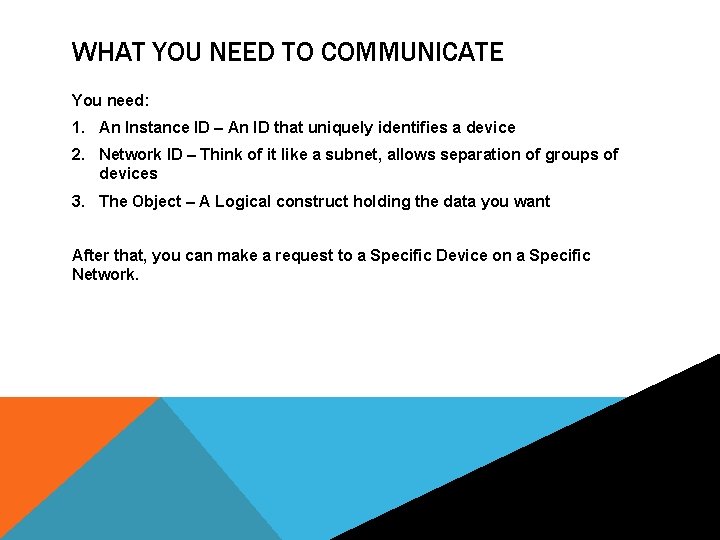 WHAT YOU NEED TO COMMUNICATE

You need:

1. An Instance ID – An ID that uniquely identifies a device

2. Network ID – Think of it like a subnet, allows separation of groups of devices

3. The Object – A Logical construct holding the data you want

After that, you can make a request to a Specific Device on a Specific Network.